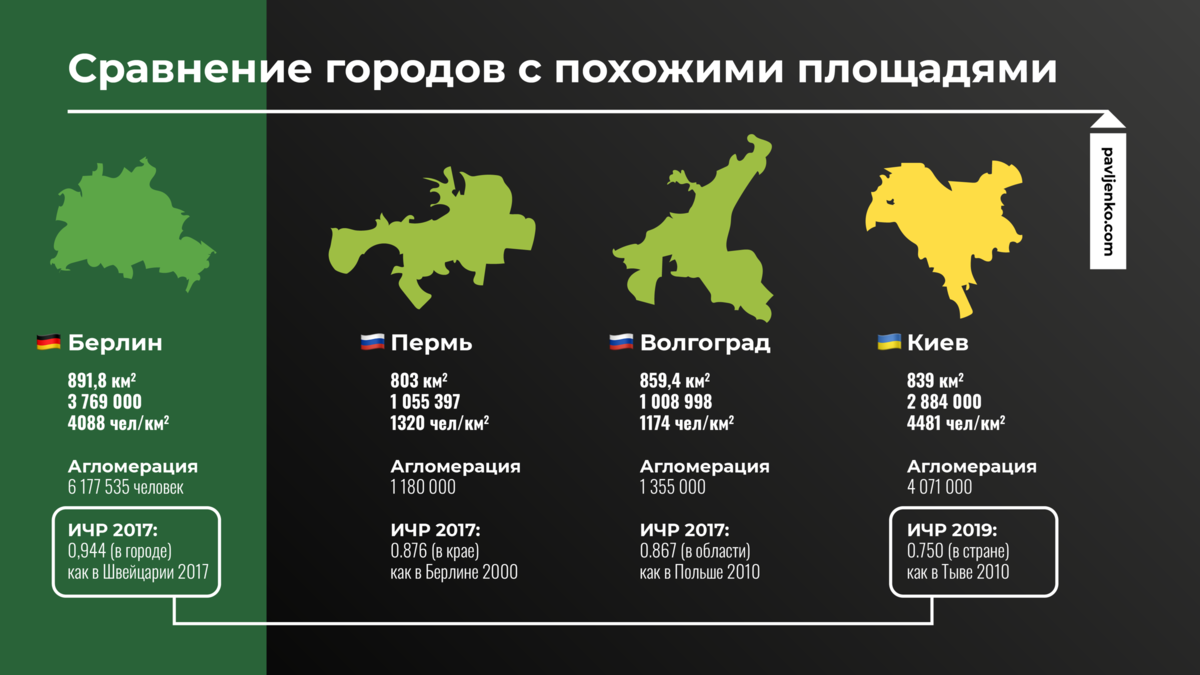 Сравнение городов с похожими площадями

pavljenko.com

Берлин

891,8 км$^2$
3 769 000
4088 чел/км$^2$

Агломерация
6 177 535 человек

ИЧР 2017:
0,944 (в городе)
как в Швейцарии 2017

Пермь

803 км$^2$
1 055 397
1320 чел/км$^2$

Агломерация
1 180 000

ИЧР 2017:
0.876 (в крае)
как в Берлине 2000

Волгоград

859,4 км$^2$
1 008 998
1174 чел/км$^2$

Агломерация
1 355 000

ИЧР 2017:
0.867 (в области)
как в Польше 2010

Киев

839 км$^2$
2 884 000
4481 чел/км$^2$

Агломерация
4 071 000

ИЧР 2019:
0.750 (в стране)
как в Тыве 2010